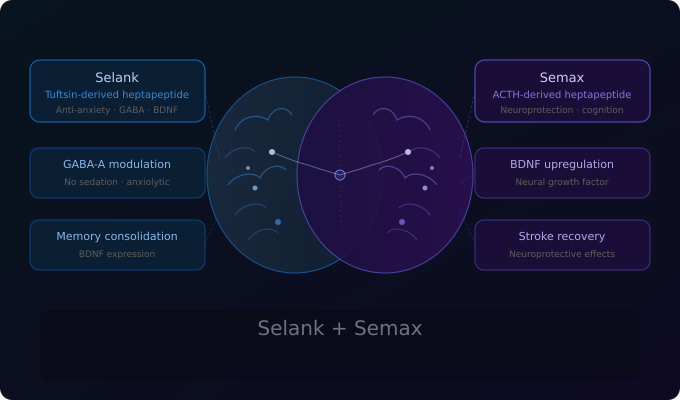 Selank
Tuftsin-derived heptapeptide
Anti-anxiety · GABA · BDNF

GABA-A modulation
No sedation · anxiolytic

Memory consolidation
BDNF expression

Semax
ACTH-derived heptapeptide
Neuroprotection · cognition

BDNF upregulation
Neural growth factor

Stroke recovery
Neuroprotective effects

Selank + Semax